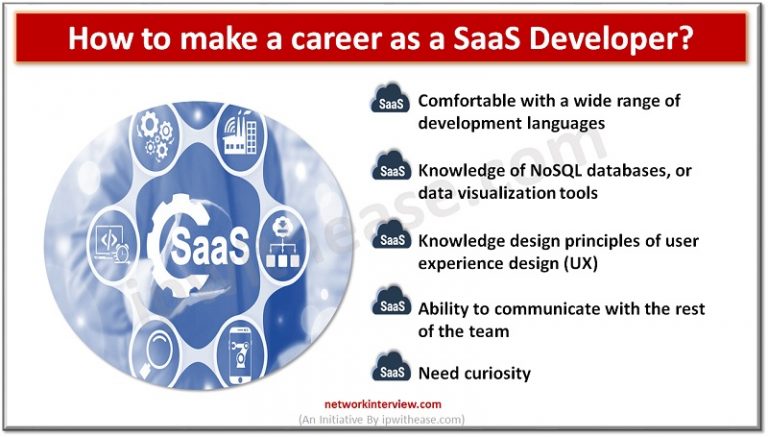 How to make a career as a SaaS Developer?

SaaS

SaaS Comfortable with a wide range of development languages

SaaS Knowledge of NoSQL databases, or data visualization tools

SaaS Knowledge design principles of user experience design (UX)

SaaS Ability to communicate with the rest of the team

SaaS Need curiosity

ipwithease.com

networkinterview.com
(An Initiative By ipwithease.com)